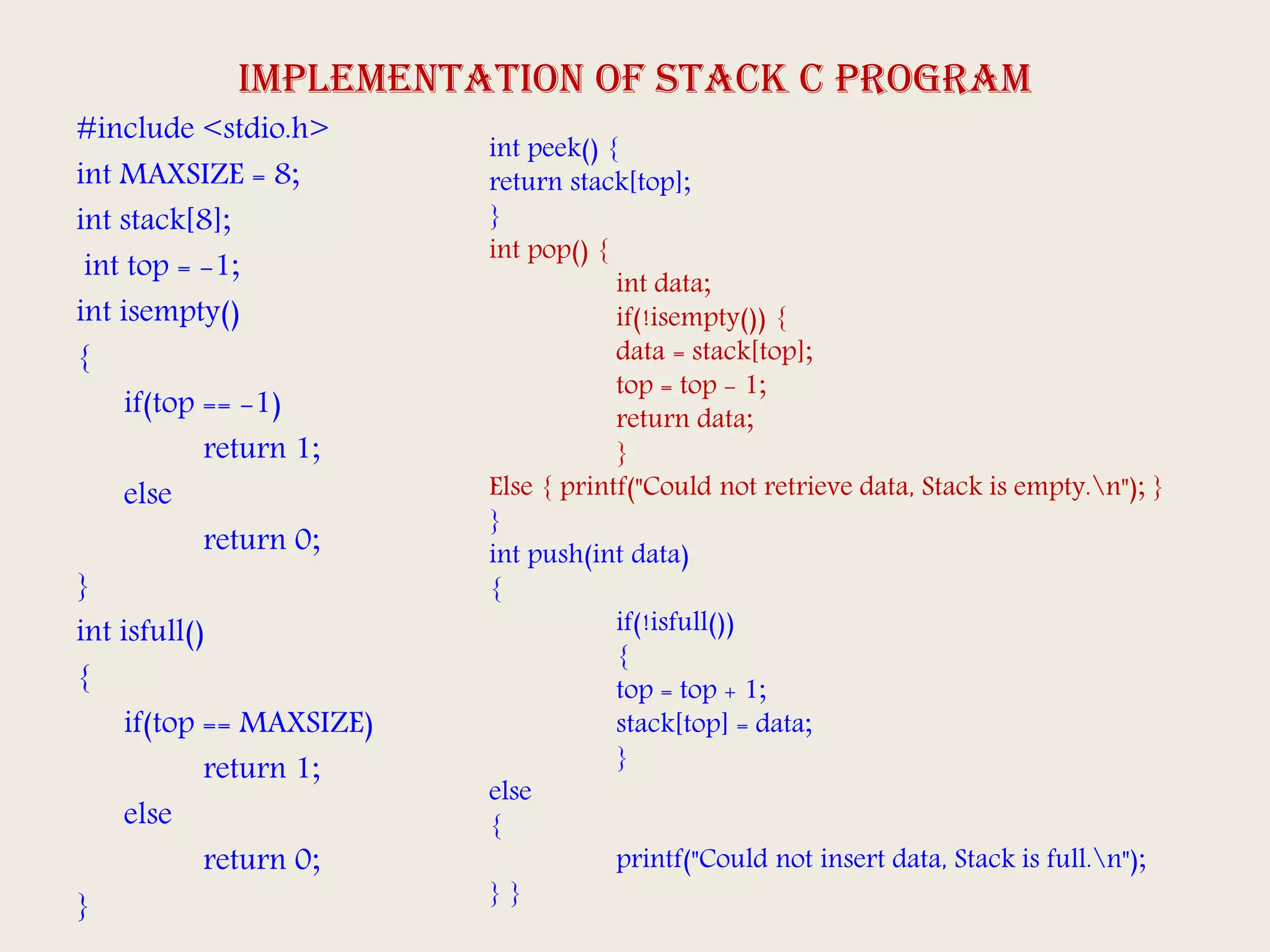 IMPLEMENTATION OF STACK C PROGRAM

#include <stdio.h>
int MAXSIZE = 8;
int stack[8];
int top = -1;
int isempty()
{
if(top == -1)
return 1;
else
return 0;
}
int isfull()
{
if(top == MAXSIZE)
return 1;
else
return 0;
}

int peek() {
return stack[top];
}
int pop() {
int data;
if(!isempty()) {
data = stack[top];
top = top - 1;
return data;
}
Else { printf("Could not retrieve data, Stack is empty.\n"); }
}
int push(int data)
{
if(!isfull())
{
top = top + 1;
stack[top] = data;
}
else
{
printf("Could not insert data, Stack is full.\n");
} }